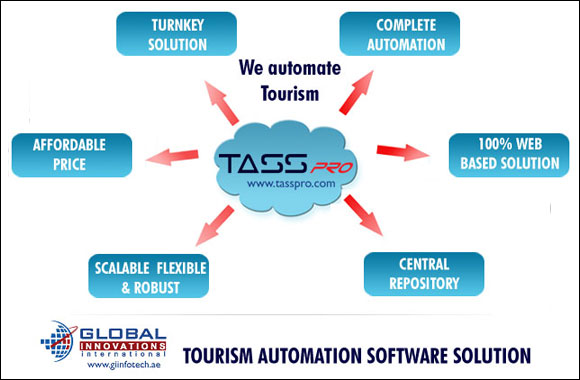 TURNKEY SOLUTION

COMPLETE AUTOMATION

We automate Tourism

AFFORDABLE PRICE

TASS PRO
www.tasspro.com

100% WEB BASED SOLUTION

SCALABLE FLEXIBLE & ROBUST

CENTRAL REPOSITORY

GLOBAL INNOVATIONS international
www.giinfotech.ae

TOURISM AUTOMATION SOFTWARE SOLUTION